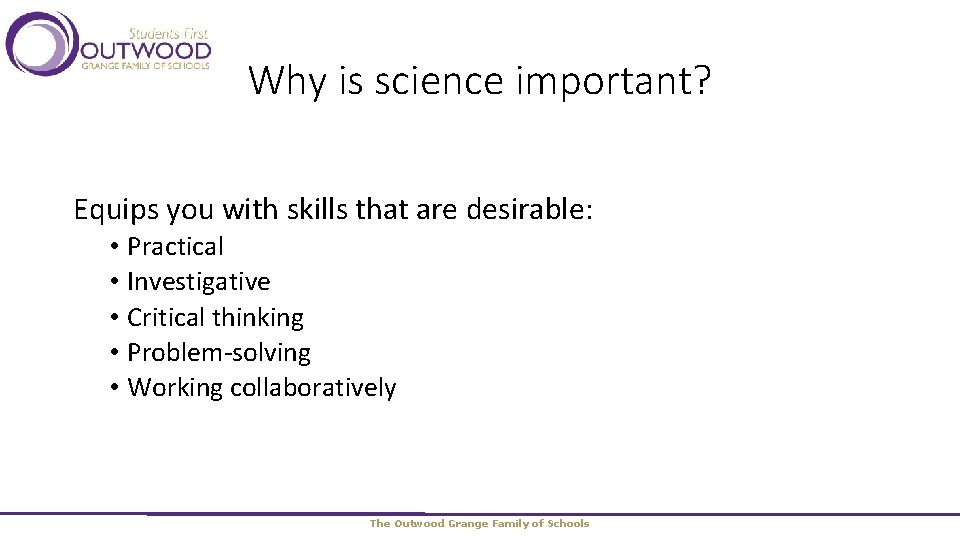 Students First
OUTWOOD
GRANGE FAMILY OF SCHOOLS

Why is science important?

Equips you with skills that are desirable:
• Practical
• Investigative
• Critical thinking
• Problem-solving
• Working collaboratively

The Outwood Grange Family of Schools